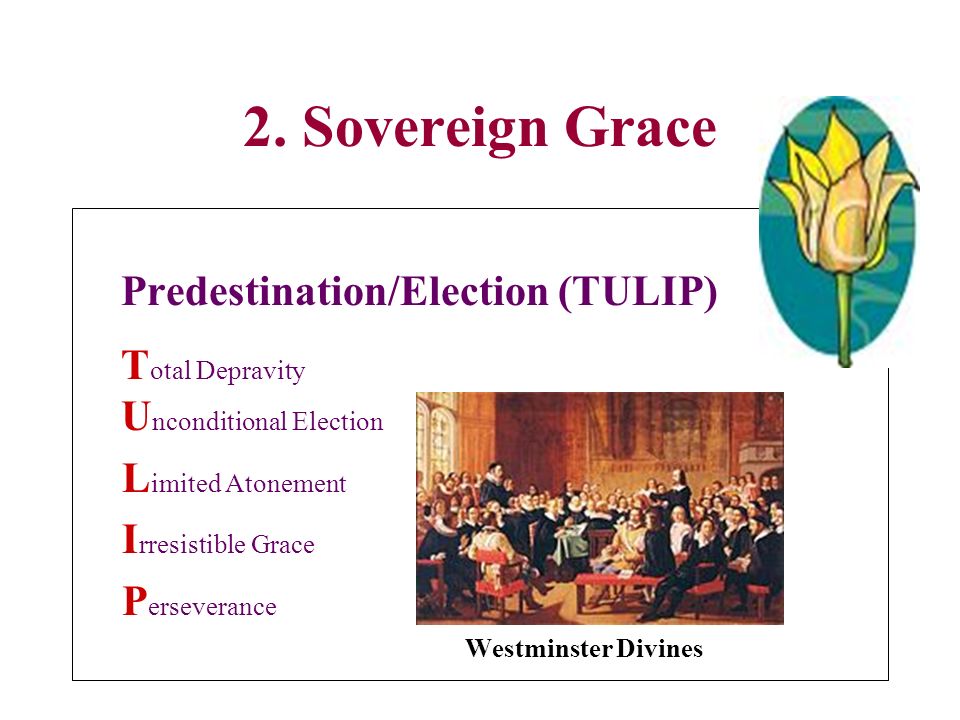 2. Sovereign Grace

Predestination/Election (TULIP)

Total Depravity
Unconditional Election
Limited Atonement
Irresistible Grace
Perseverance

Westminster Divines